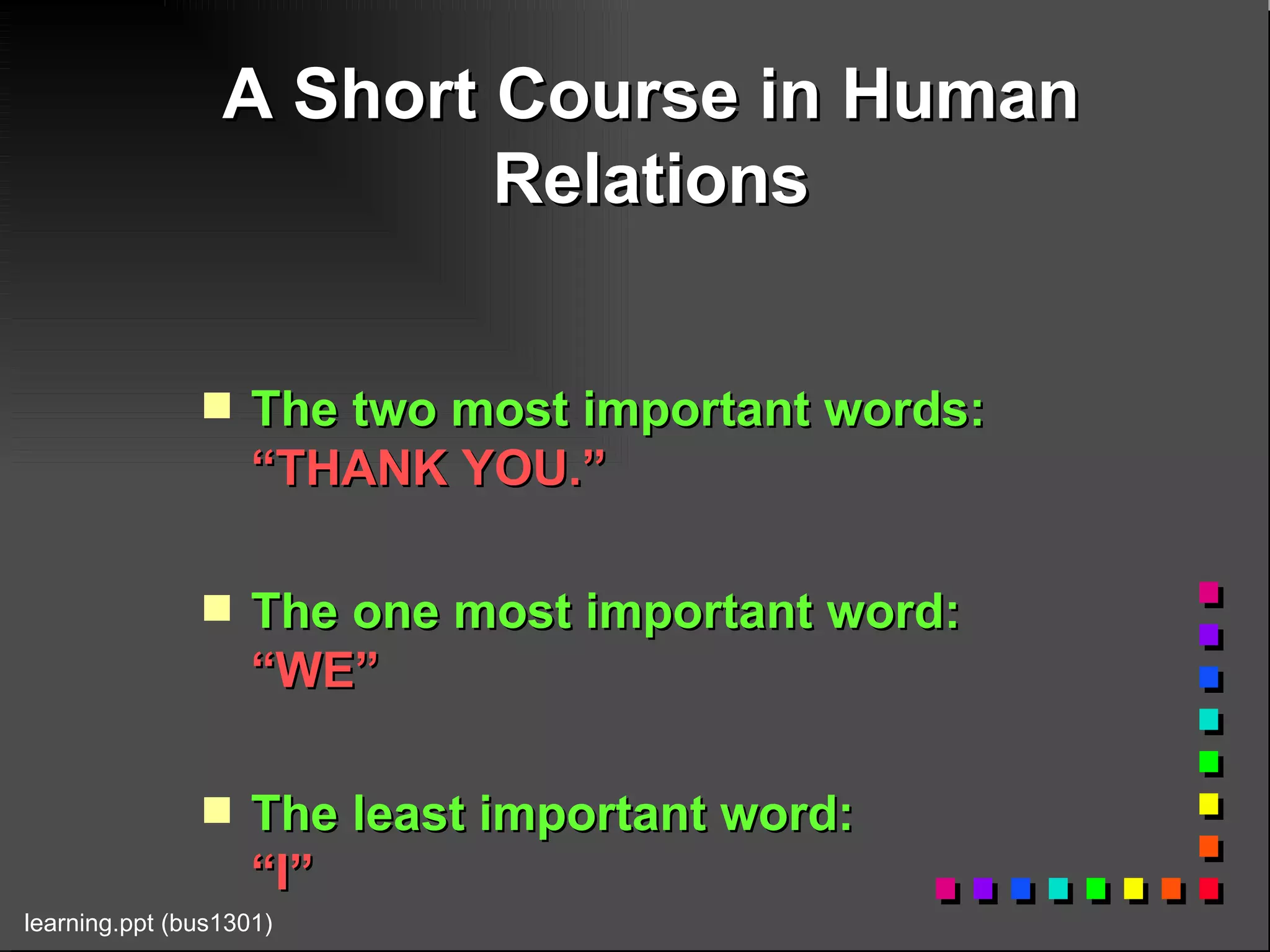 A Short Course in Human Relations

The two most important words: “THANK YOU.”

The one most important word: “WE”

The least important word: “I”

learning.ppt (bus1301)